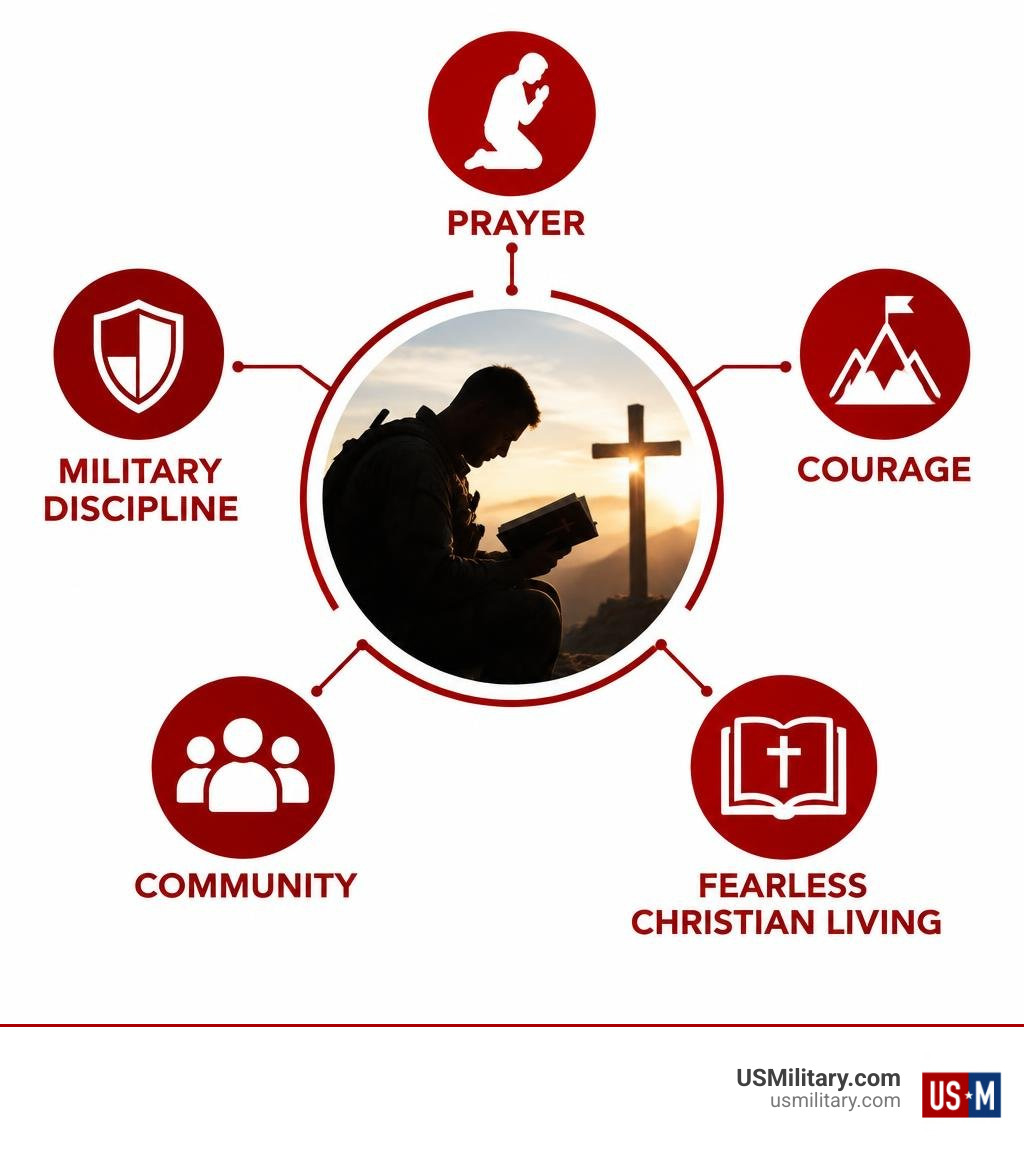 PRAYER

MILITARY DISCIPLINE

COURAGE

COMMUNITY

FEARLESS CHRISTIAN LIVING

USMilitary.com
usmilitary.com

US★M